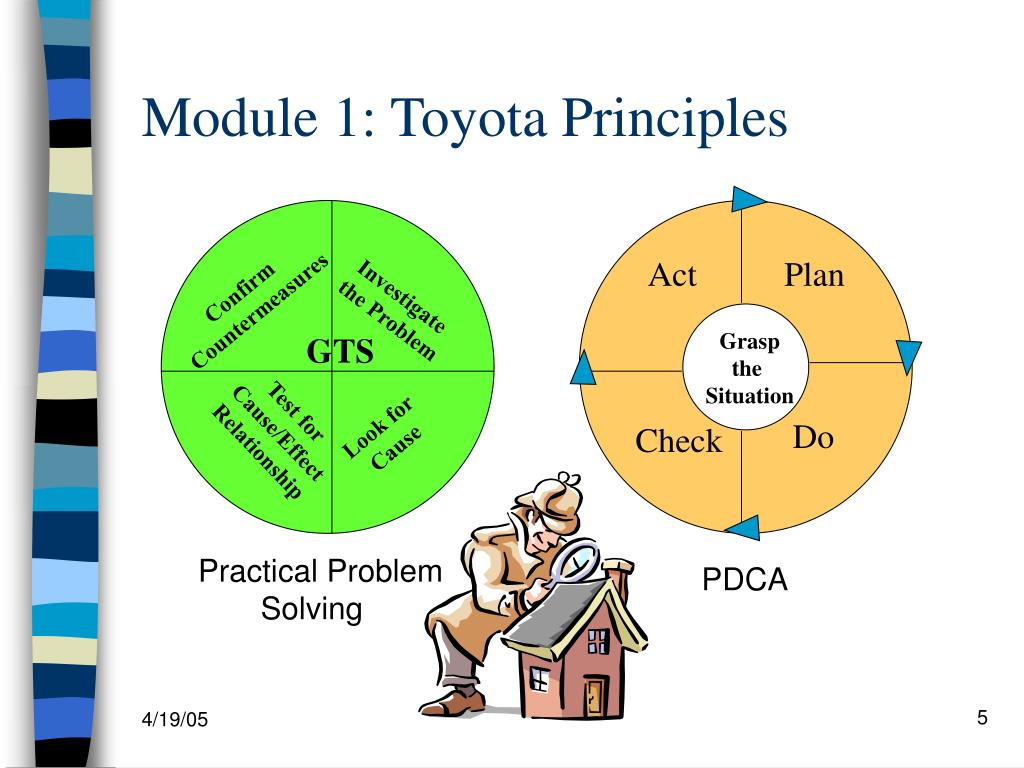 Module 1: Toyota Principles

Confirm Countermeasures

Investigate the Problem

GTS

Test for Cause/Effect Relationship

Look for Cause

Practical Problem Solving

Act

Plan

Grasp the Situation

Check

Do

PDCA

4/19/05

5